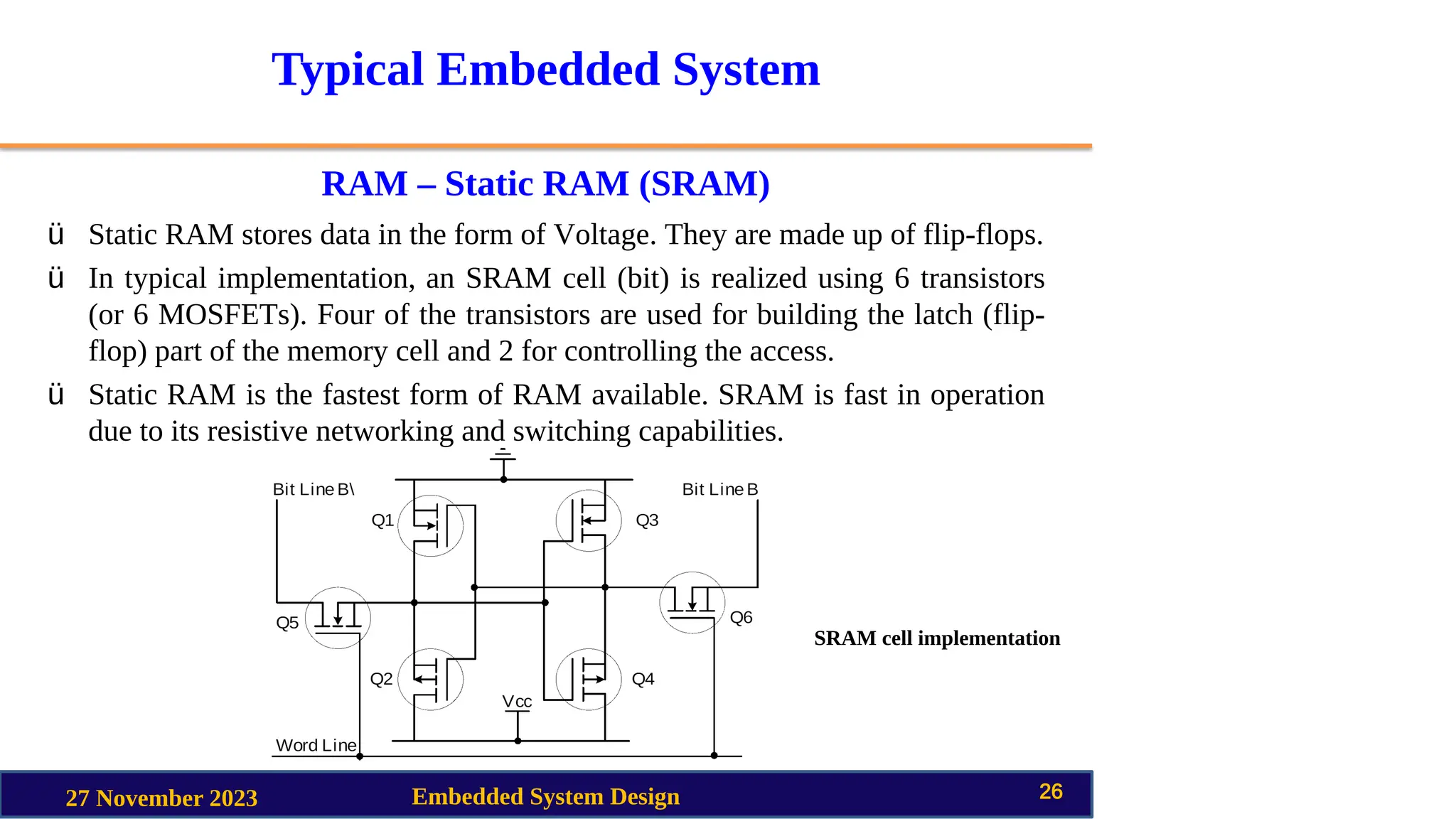 Typical Embedded System

RAM – Static RAM (SRAM)

ü Static RAM stores data in the form of Voltage. They are made up of flip-flops.

ü In typical implementation, an SRAM cell (bit) is realized using 6 transistors (or 6 MOSFETs). Four of the transistors are used for building the latch (flip-flop) part of the memory cell and 2 for controlling the access.

ü Static RAM is the fastest form of RAM available. SRAM is fast in operation due to its resistive networking and switching capabilities.

Bit Line B\
Bit Line B
Q1
Q3
Q5
Q6
Q2
Q4
Vcc
Word Line

SRAM cell implementation

27 November 2023
Embedded System Design
26